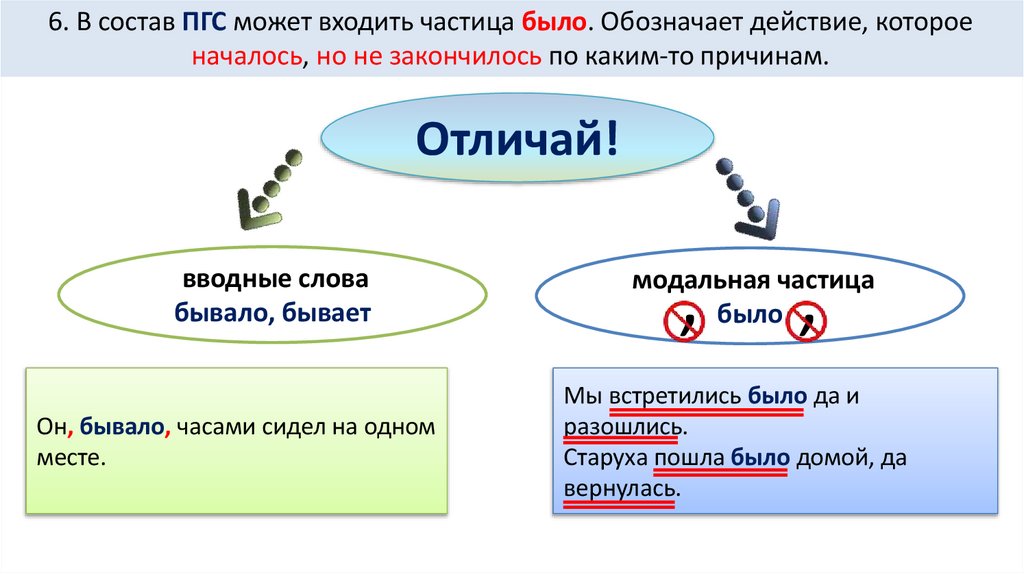 6. В состав ПГС может входить частица было. Обозначает действие, которое началось, но не закончилось по каким-то причинам.

Отличай!

вводные слова
бывало, бывает

модальная частица
было

Он, бывало, часами сидел на одном месте.

Мы встретились было да и разошлись.
Старуха пошла было домой, да вернулась.